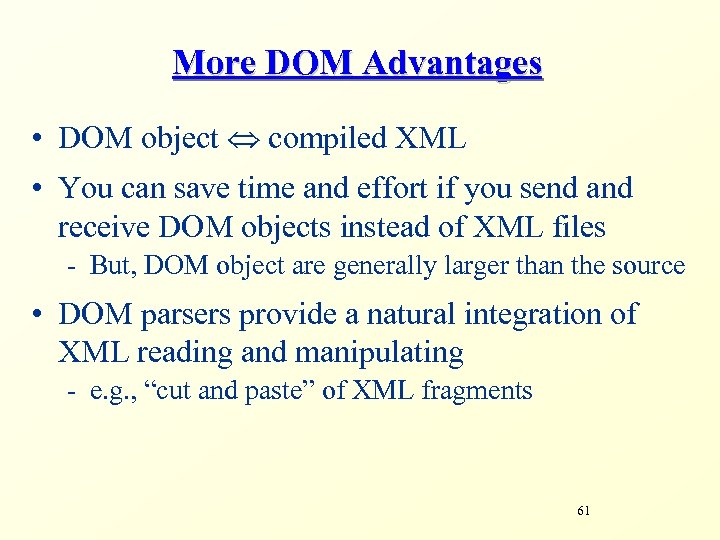 More DOM Advantages

• DOM object $\Leftrightarrow$ compiled XML

• You can save time and effort if you send and receive DOM objects instead of XML files

- But, DOM object are generally larger than the source

• DOM parsers provide a natural integration of XML reading and manipulating

- e.g., “cut and paste” of XML fragments

61